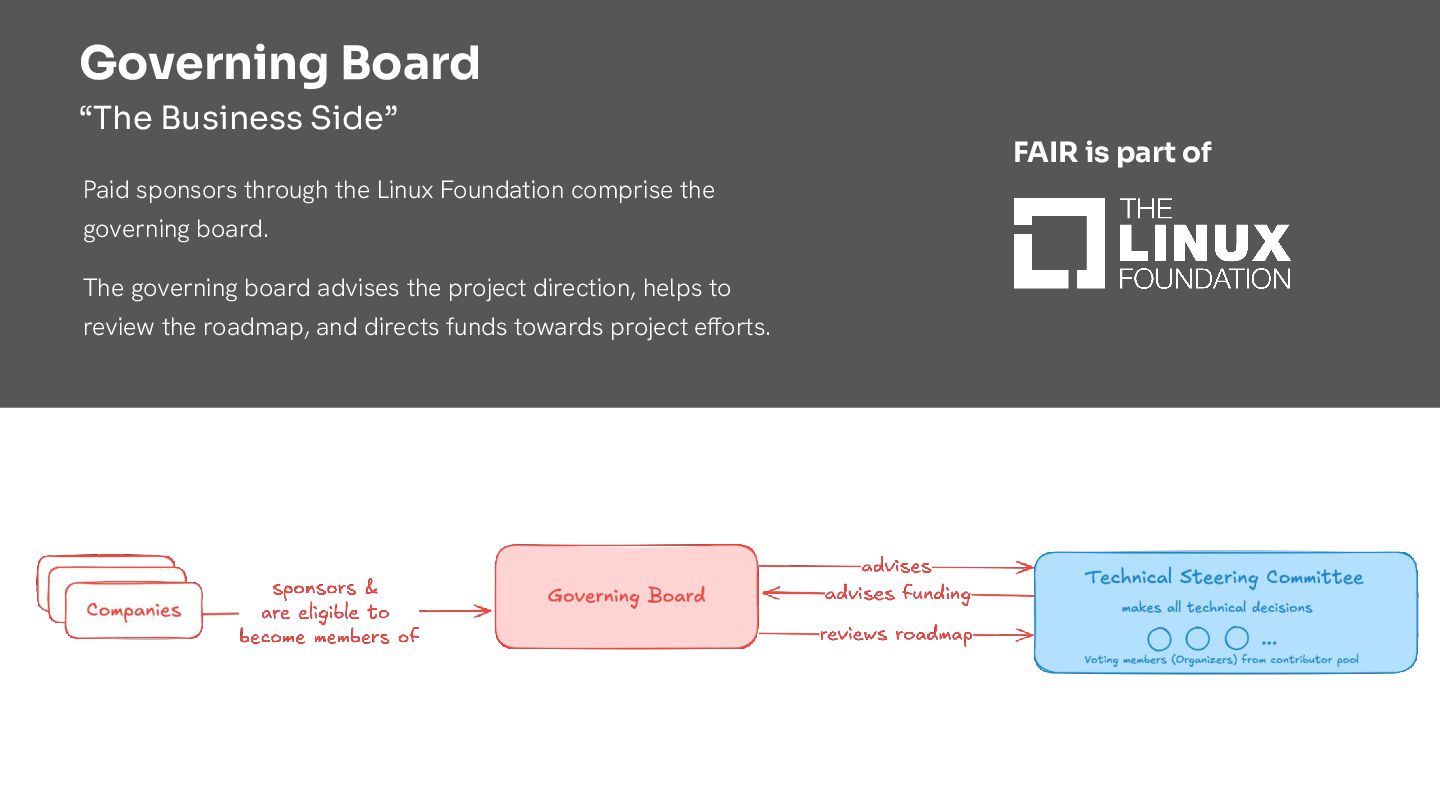 Governing Board
“The Business Side”

Paid sponsors through the Linux Foundation comprise the governing board.

The governing board advises the project direction, helps to review the roadmap, and directs funds towards project efforts.

FAIR is part of

THE LINUX FOUNDATION

Companies

sponsors & are eligible to become members of

Governing Board

advises

advises funding

reviews roadmap

Technical Steering Committee

makes all technical decisions

...

Voting members (Organizers) from contributor pool